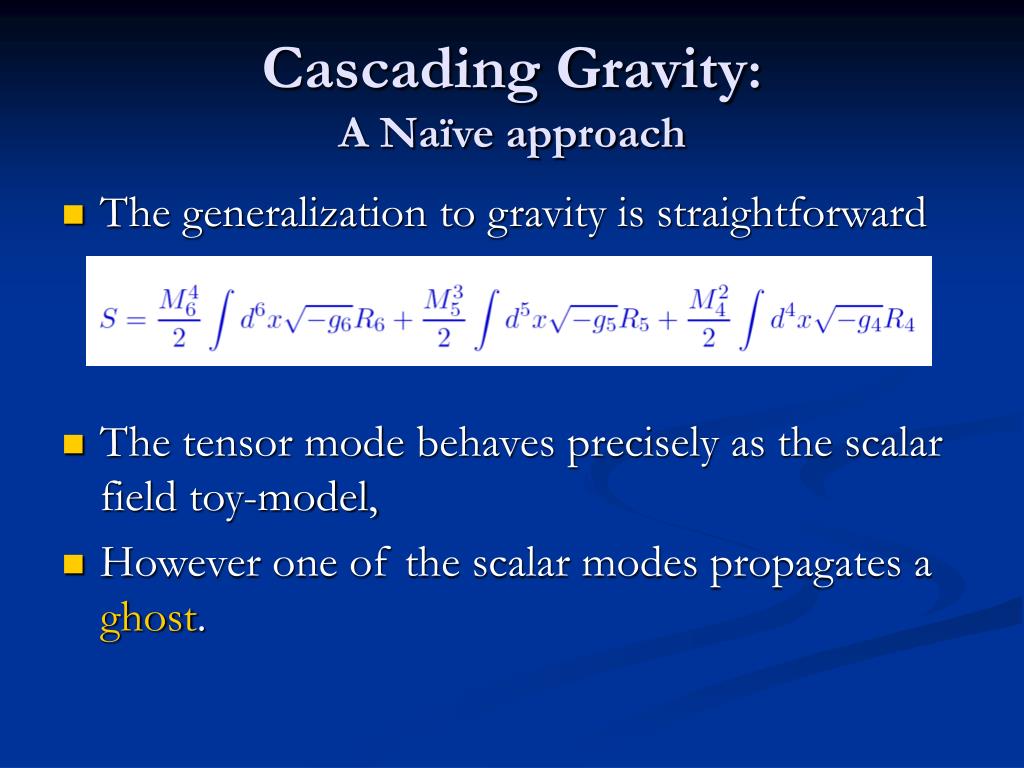 Cascading Gravity:
A Naïve approach

The generalization to gravity is straightforward

$S = \frac{M_6^4}{2} \int d^6x \sqrt{-g_6} R_6 + \frac{M_5^3}{2} \int d^5x \sqrt{-g_5} R_5 + \frac{M_4^2}{2} \int d^4x \sqrt{-g_4} R_4$

The tensor mode behaves precisely as the scalar field toy-model,

However one of the scalar modes propagates a ghost.